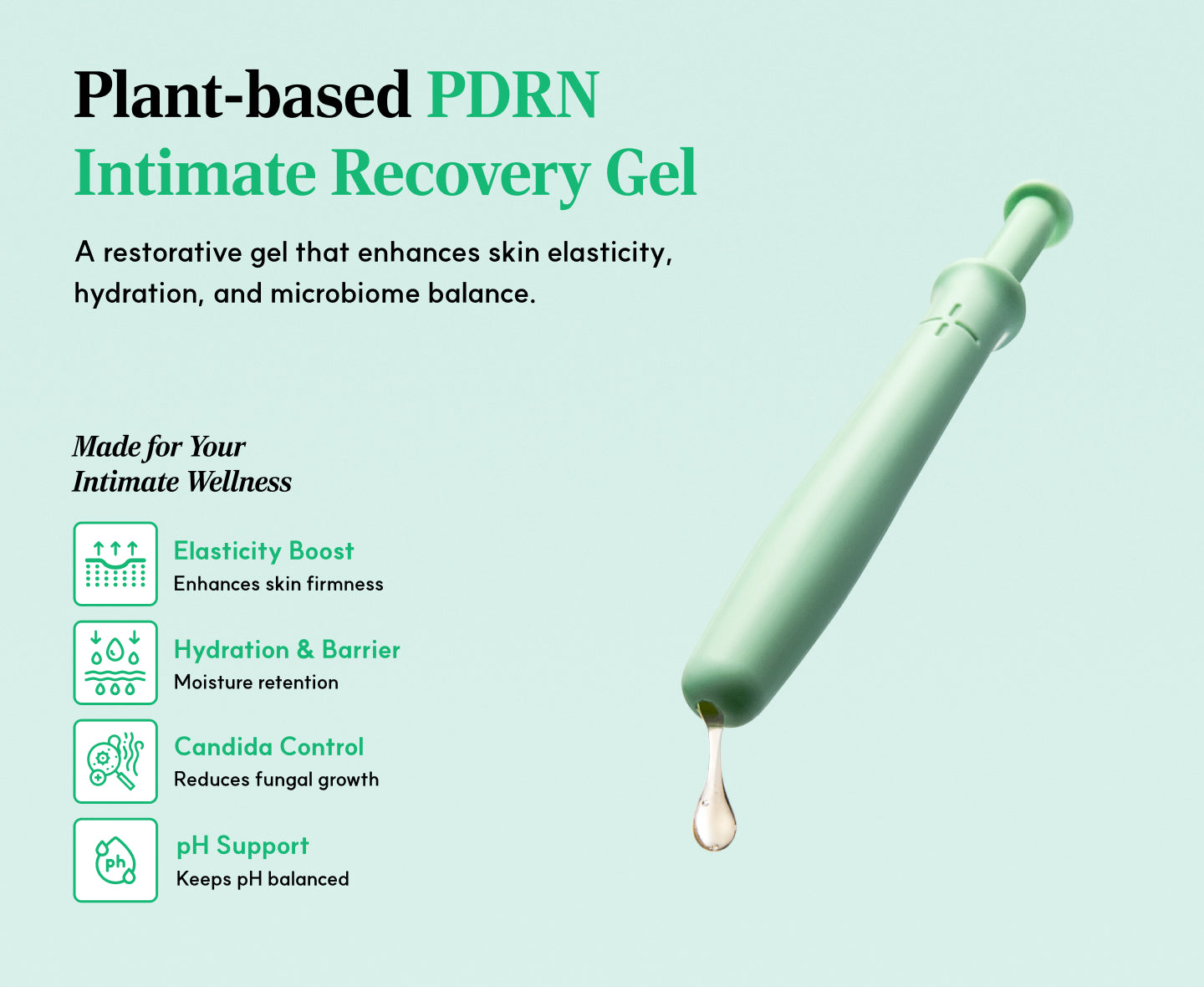 Plant-based PDRN
Intimate Recovery Gel

A restorative gel that enhances skin elasticity, hydration, and microbiome balance.

Made for Your
Intimate Wellness

Elasticity Boost
Enhances skin firmness

Hydration & Barrier
Moisture retention

Candida Control
Reduces fungal growth

ph

pH Support
Keeps pH balanced